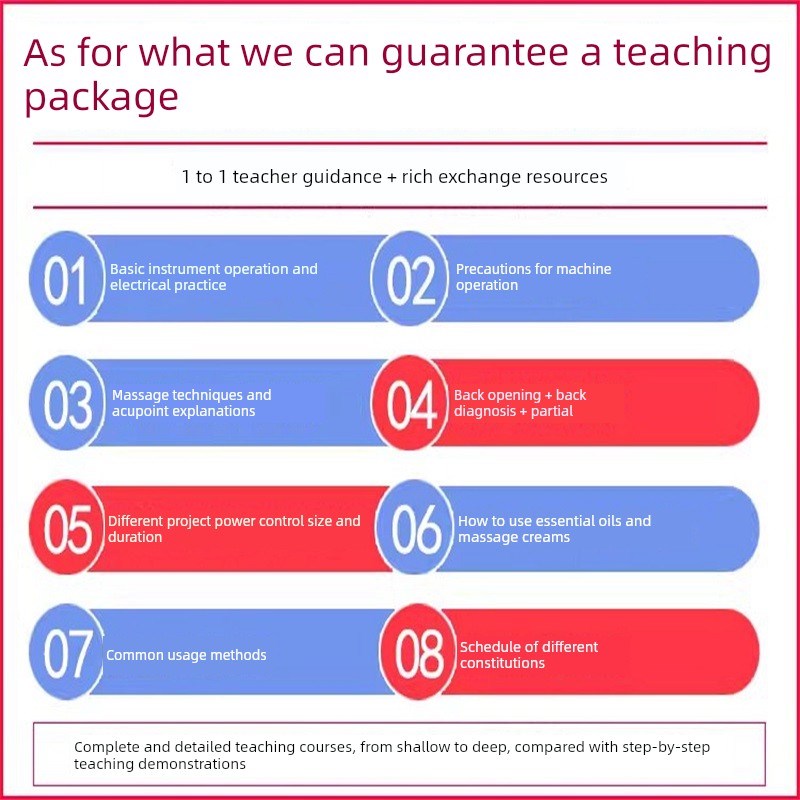 As for what we can guarantee a teaching package

1 to 1 teacher guidance + rich exchange resources

01 Basic instrument operation and electrical practice

02 Precautions for machine operation

03 Massage techniques and acupoint explanations

04 Back opening + back diagnosis + partial

05 Different project power control size and duration

06 How to use essential oils and massage creams

07 Common usage methods

08 Schedule of different constitutions

Complete and detailed teaching courses, from shallow to deep, compared with step-by-step teaching demonstrations